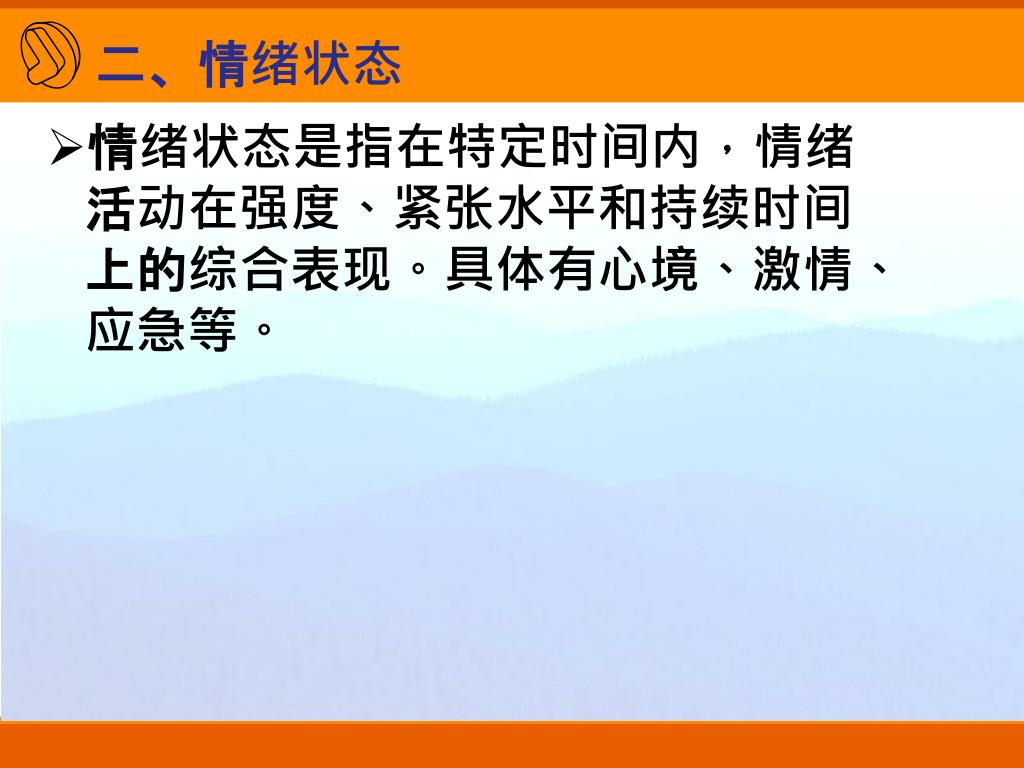 二、情绪状态

➢情绪状态是指在特定时间内，情绪活动在强度、紧张水平和持续时间上的综合表现。具体有心境、激情、应急等。